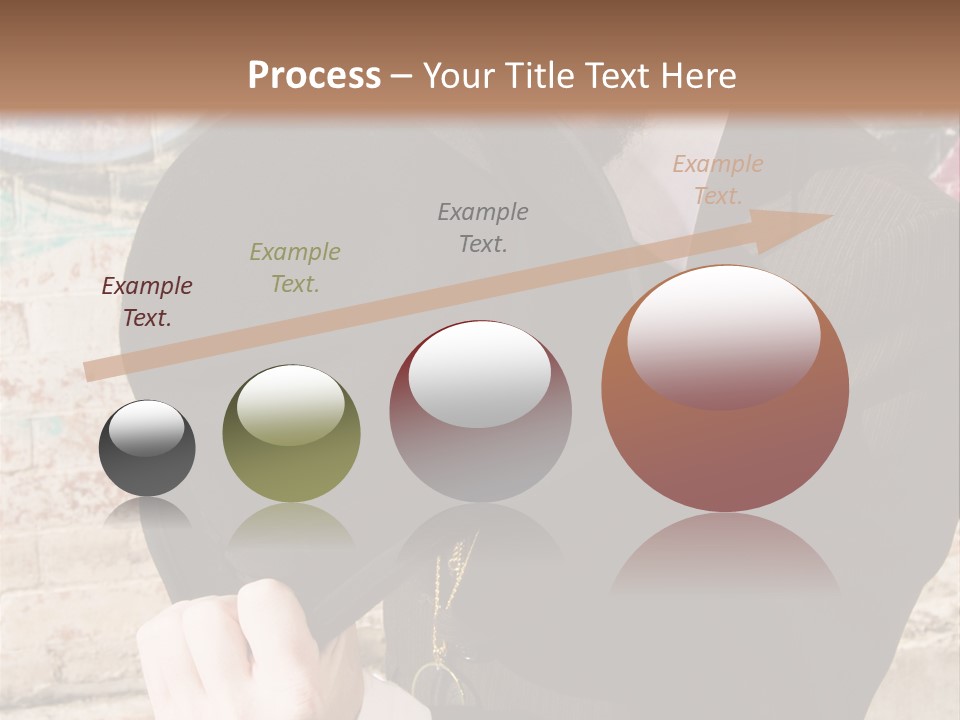 Process – Your Title Text Here

Example Text.

Example Text.

Example Text.

Example Text.